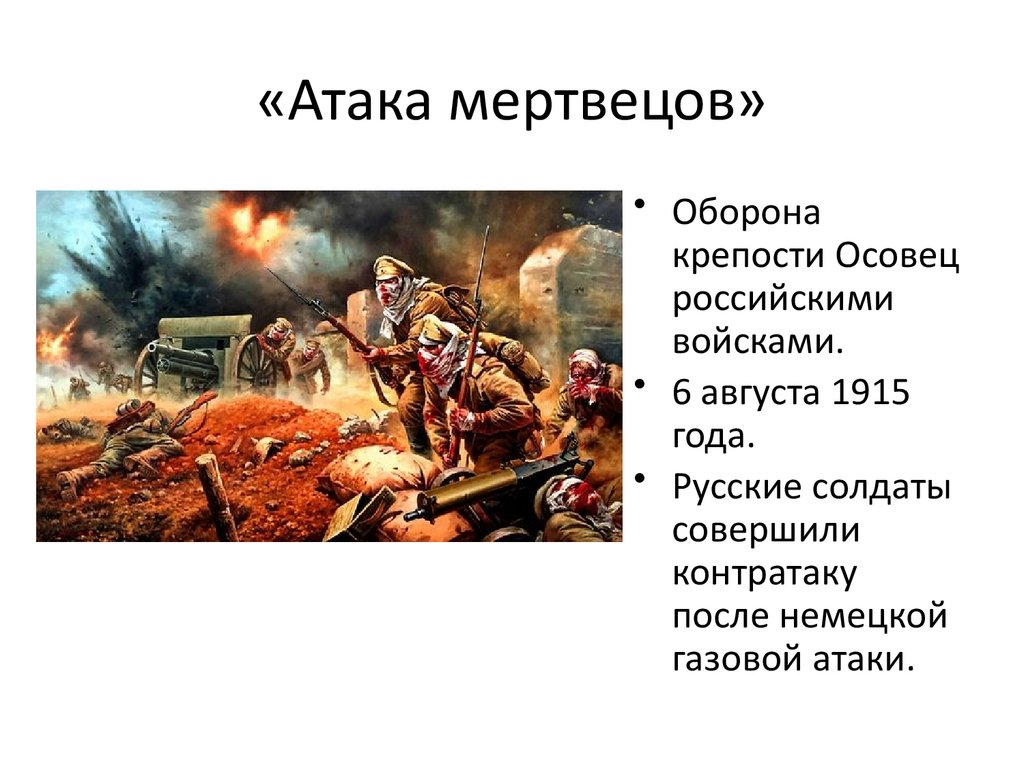 «Атака мертвецов»

• Оборона крепости Осовец российскими войсками.
• 6 августа 1915 года.
• Русские солдаты совершили контратаку после немецкой газовой атаки.